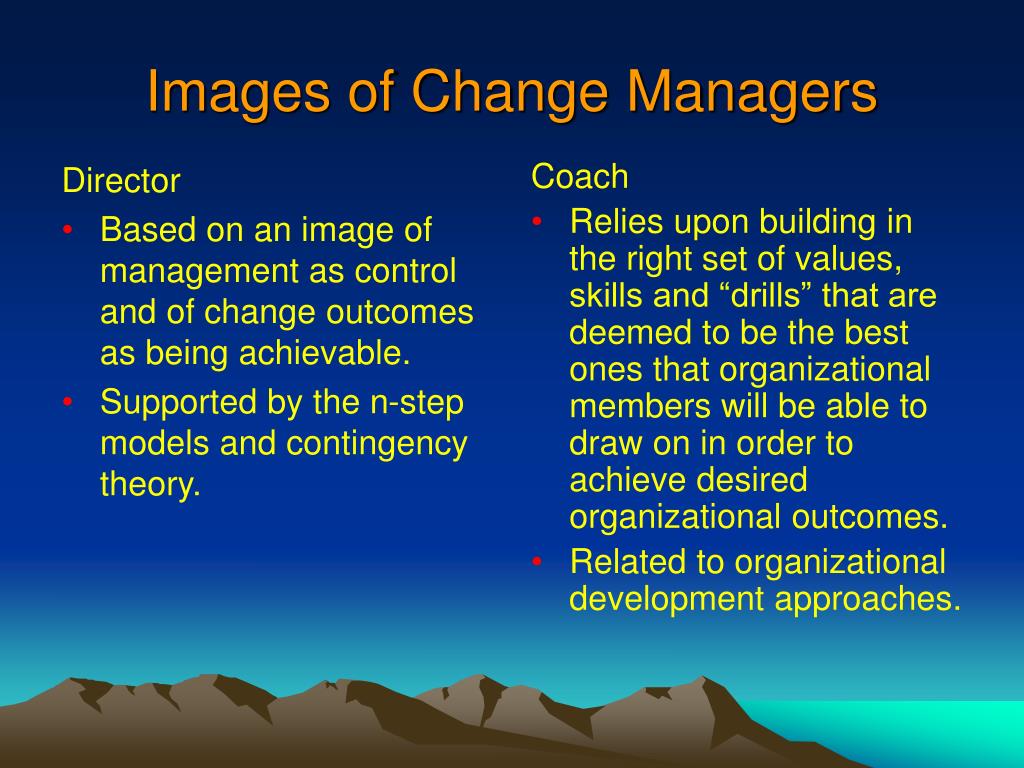 Images of Change Managers

Director

• Based on an image of management as control and of change outcomes as being achievable.
• Supported by the n-step models and contingency theory.

Coach

• Relies upon building in the right set of values, skills and “drills” that are deemed to be the best ones that organizational members will be able to draw on in order to achieve desired organizational outcomes.
• Related to organizational development approaches.